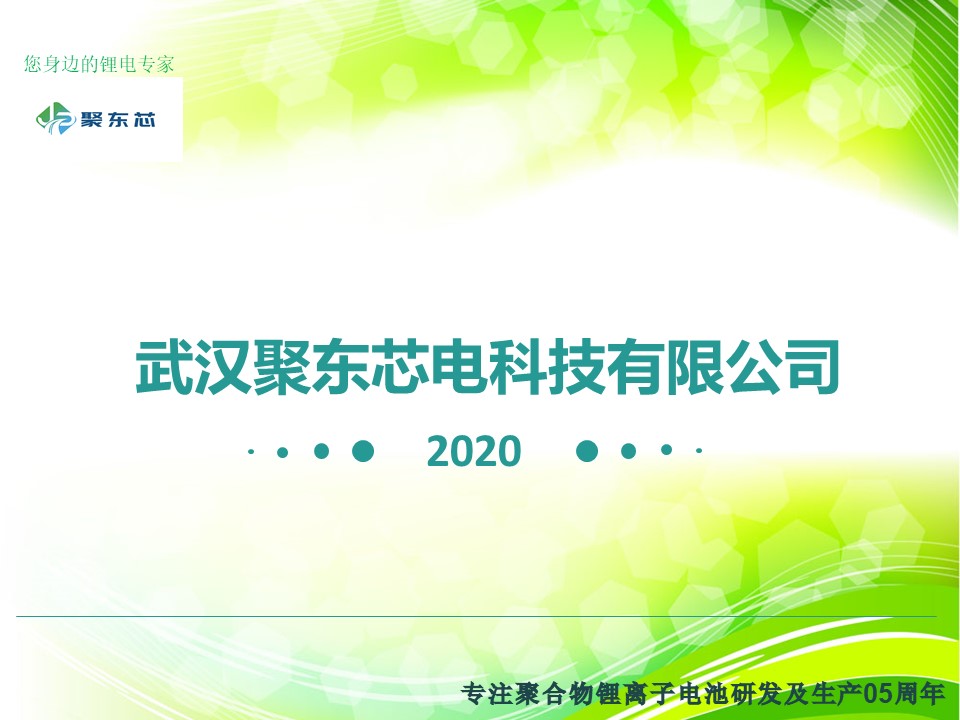 您身边的锂电专家

聚东芯

武汉聚东芯电科技有限公司

2020

专注聚合物锂离子电池研发及生产05周年